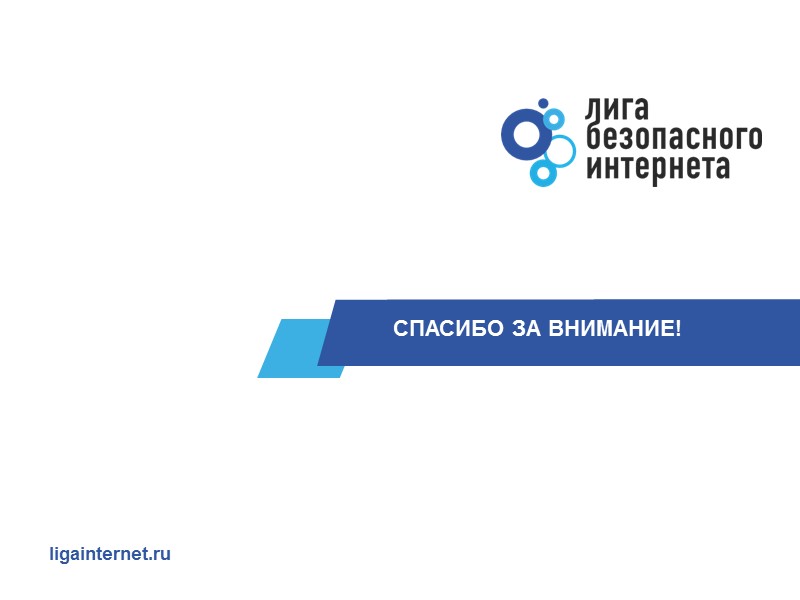 лига
безопасного
интернета

СПАСИБО ЗА ВНИМАНИЕ!

ligainternet.ru